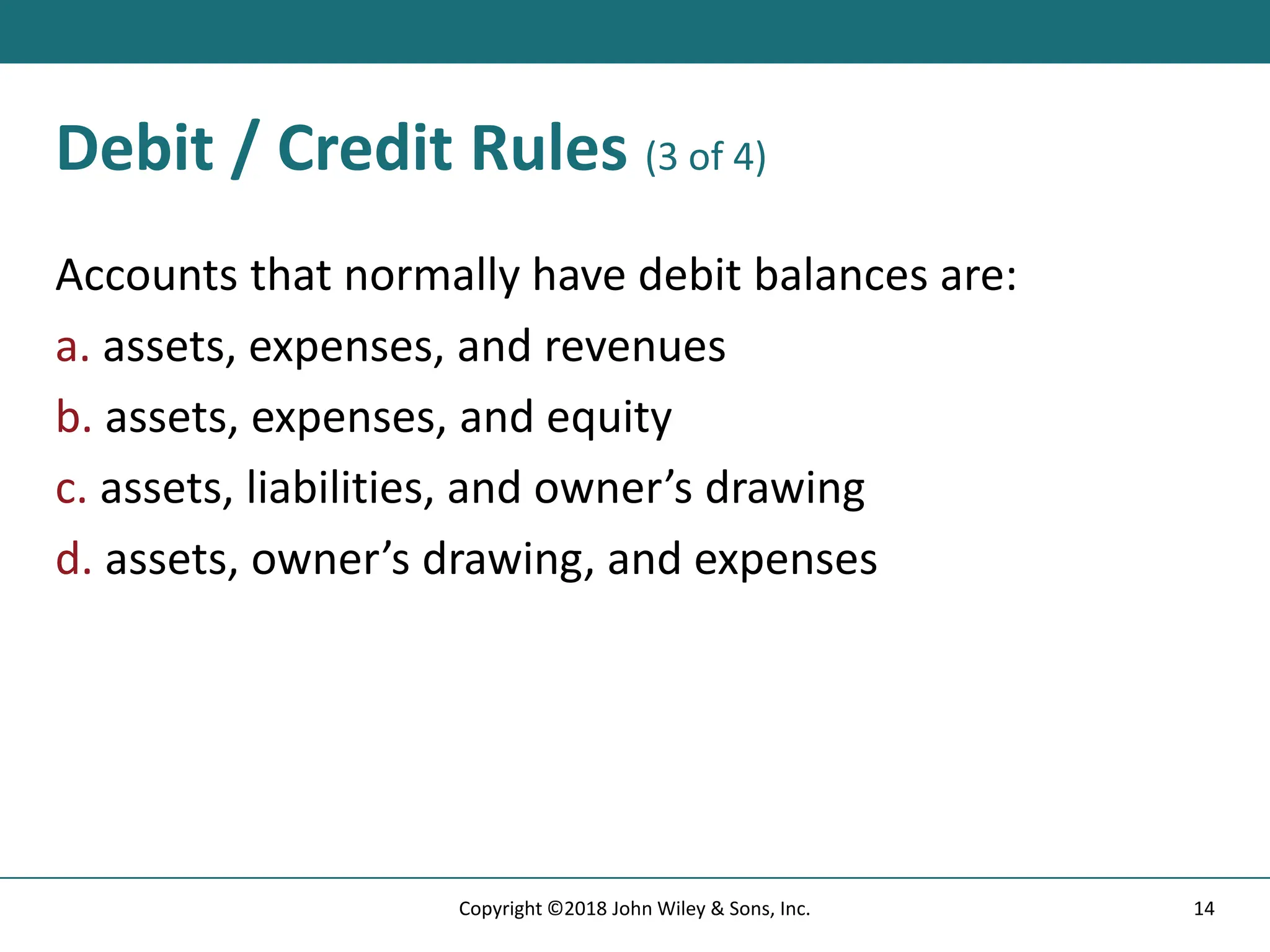 Debit / Credit Rules (3 of 4)

Accounts that normally have debit balances are:

a. assets, expenses, and revenues

b. assets, expenses, and equity

c. assets, liabilities, and owner’s drawing

d. assets, owner’s drawing, and expenses

Copyright ©2018 John Wiley & Sons, Inc.

14